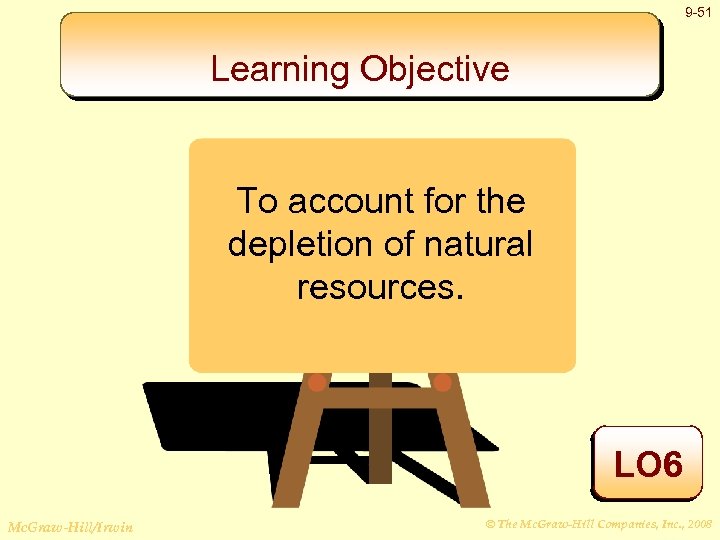 9-51

Learning Objective

To account for the depletion of natural resources.

LO6

McGraw-Hill/Irwin

© The McGraw-Hill Companies, Inc., 2008